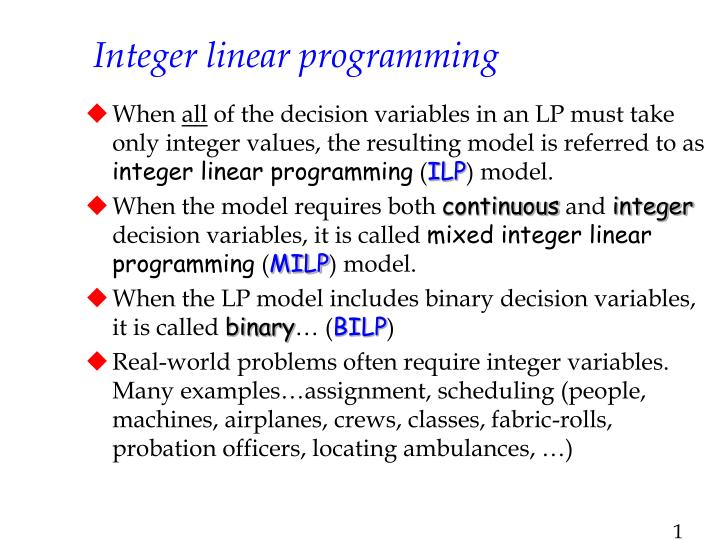 Integer linear programming

◆ When all of the decision variables in an LP must take only integer values, the resulting model is referred to as integer linear programming (ILP) model.

◆ When the model requires both continuous and integer decision variables, it is called mixed integer linear programming (MILP) model.

◆ When the LP model includes binary decision variables, it is called binary… (BILP)

◆ Real-world problems often require integer variables. Many examples…assignment, scheduling (people, machines, airplanes, crews, classes, fabric-rolls, probation officers, locating ambulances, …)

1